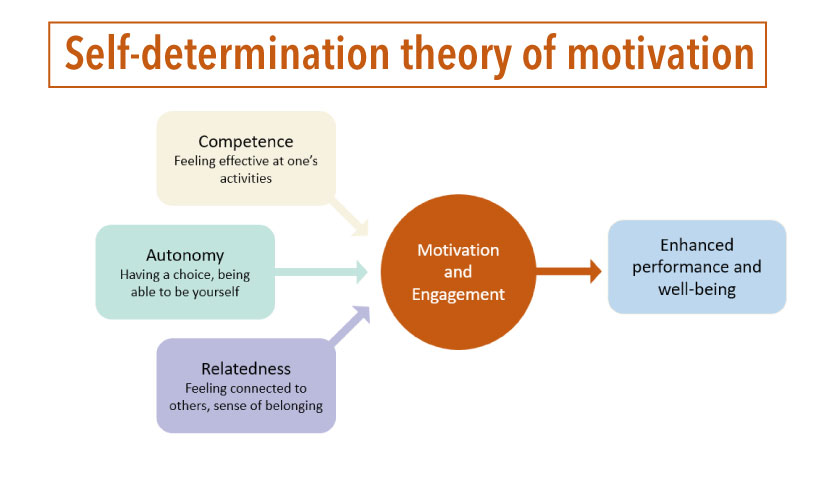 Self-determination theory of motivation

Competence
Feeling effective at one's activities

Autonomy
Having a choice, being able to be yourself

Relatedness
Feeling connected to others, sense of belonging

Motivation and Engagement

Enhanced performance and well-being